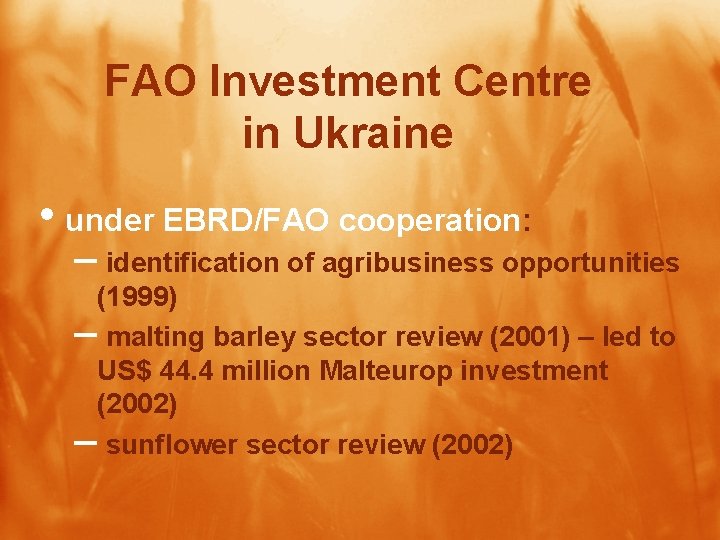 FAO Investment Centre in Ukraine

• under EBRD/FAO cooperation:

– identification of agribusiness opportunities (1999)

– malting barley sector review (2001) – led to US$ 44.4 million Malteurop investment (2002)

– sunflower sector review (2002)